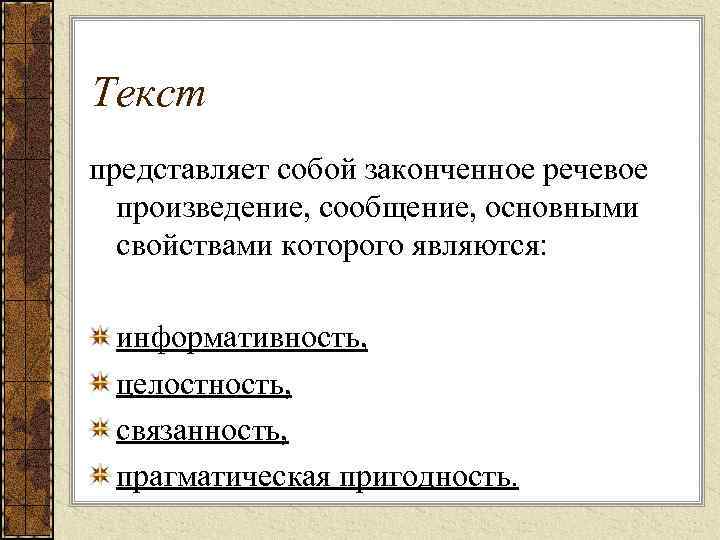 Текст

представляет собой законченное речевое произведение, сообщение, основными свойствами которого являются:

информативность,
целостность,
связанность,
прагматическая пригодность.